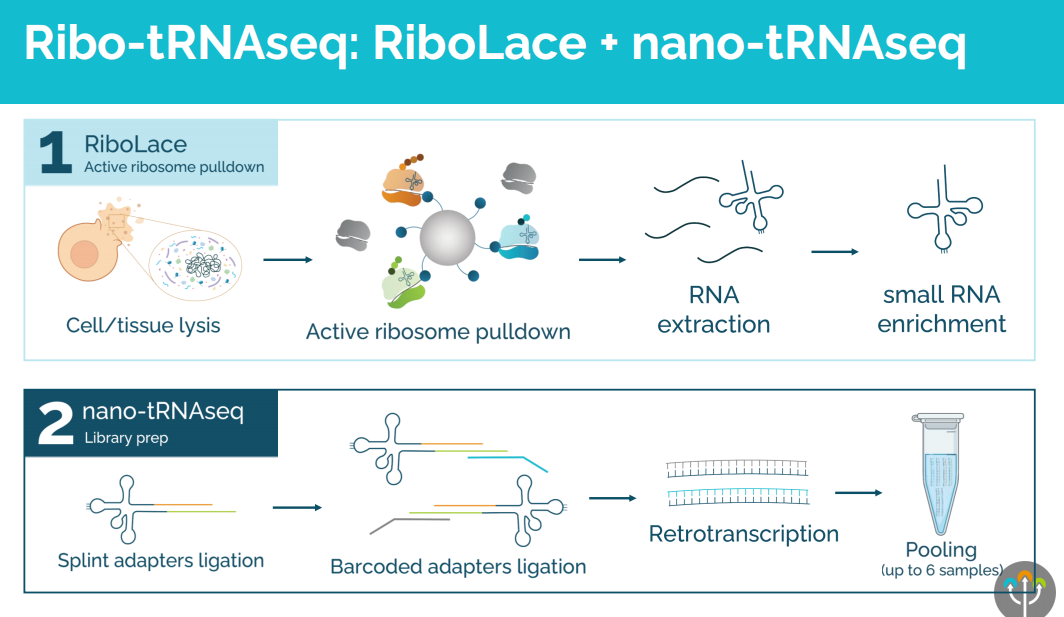 Ribo-tRNAseq: RiboLace + nano-tRNAseq

1 RiboLace
Active ribosome pulldown

Cell/tissue lysis

Active ribosome pulldown

RNA extraction

small RNA enrichment

2 nano-tRNAseq
Library prep

Splint adapters ligation

Barcoded adapters ligation

Retrotranscription

Pooling
(up to 6 samples)